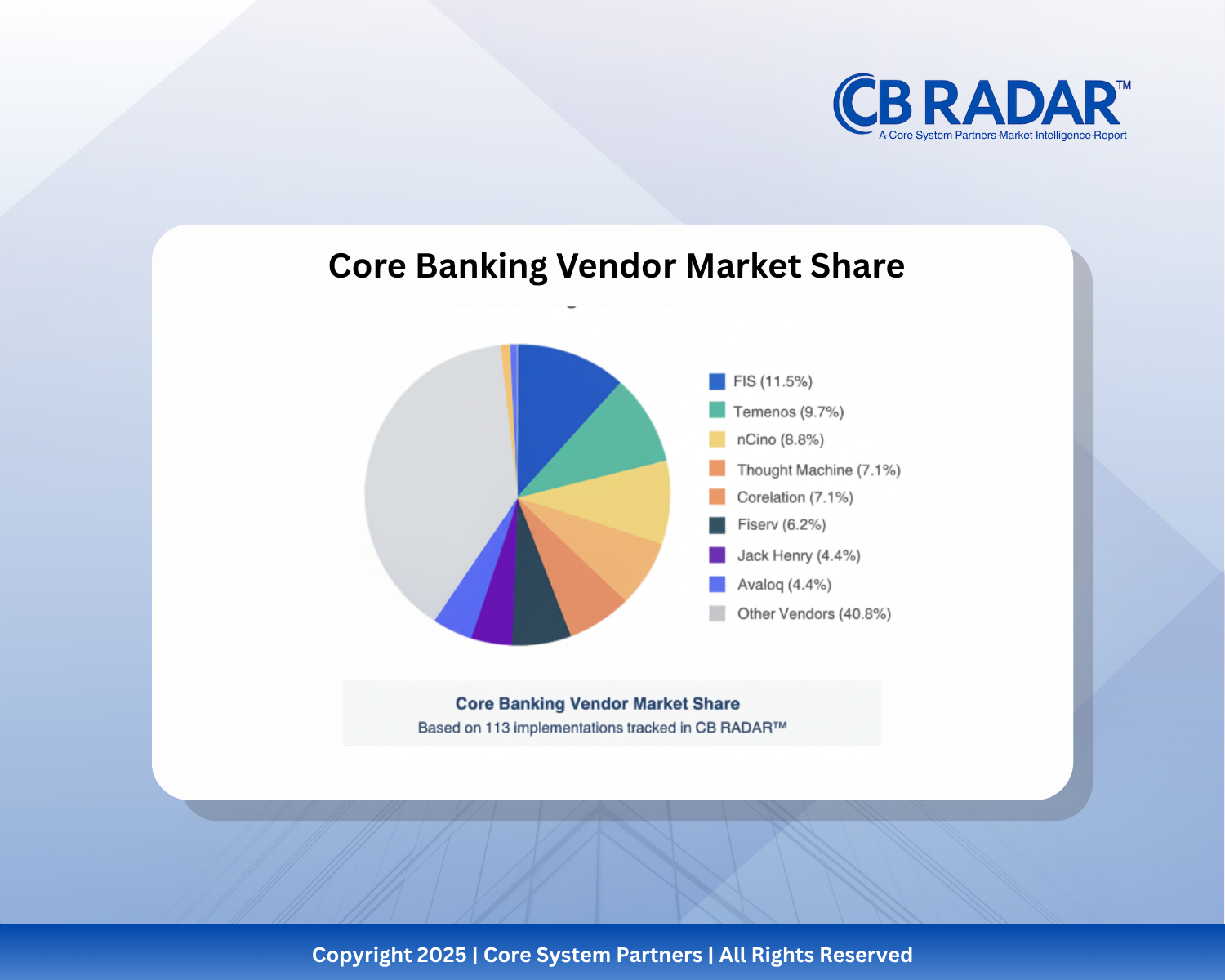 CB RADAR™
A Core System Partners Market Intelligence Report

Core Banking Vendor Market Share

FIS (11.5%)
Temenos (9.7%)
nCino (8.8%)
Thought Machine (7.1%)
Corelation (7.1%)
Fiserv (6.2%)
Jack Henry (4.4%)
Avaloq (4.4%)
Other Vendors (40.8%)

Core Banking Vendor Market Share
Based on 113 implementations tracked in CB RADAR™

Copyright 2025 | Core System Partners | All Rights Reserved